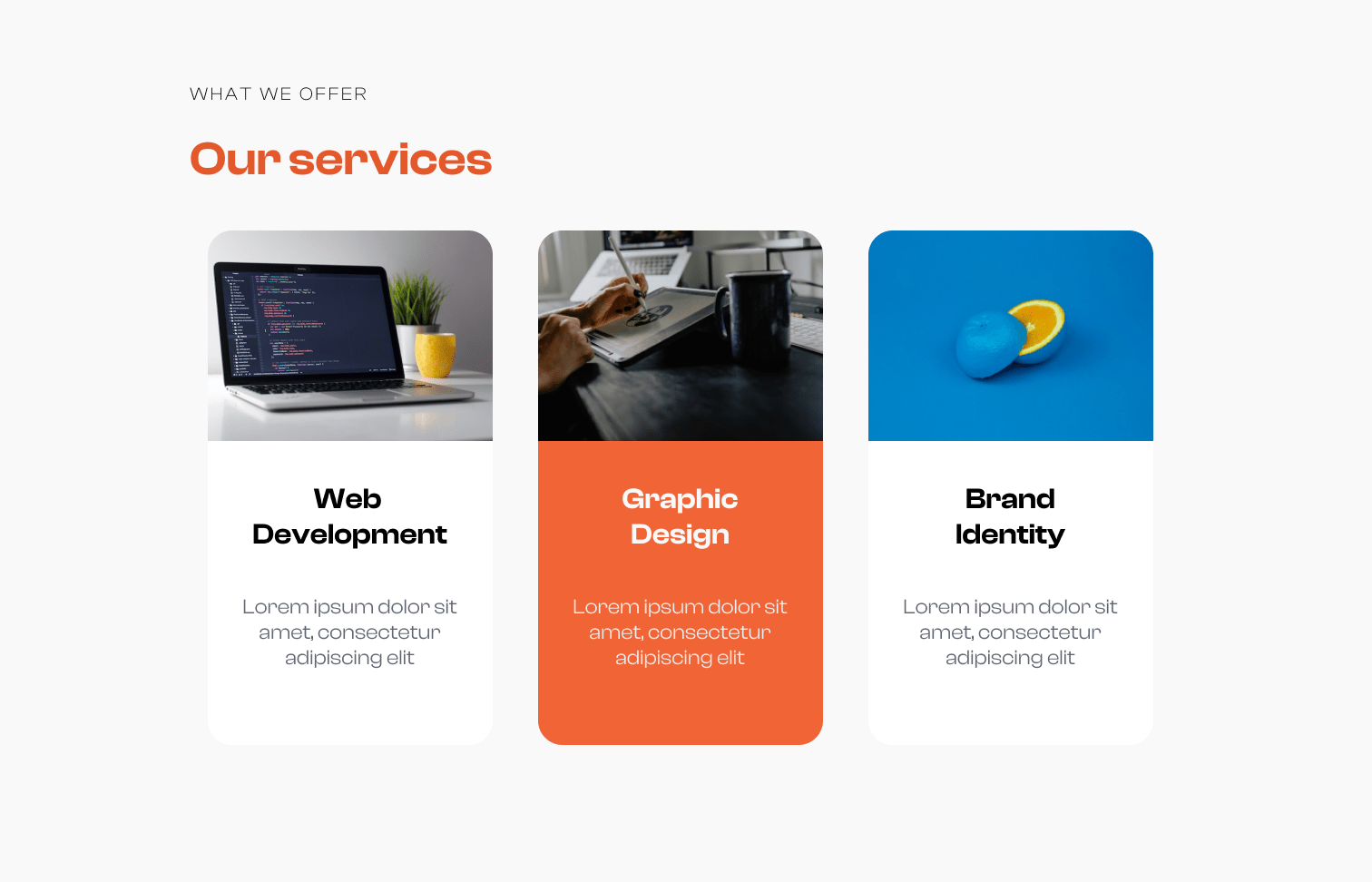 WHAT WE OFFER

Our services

Web Development

Lorem ipsum dolor sit amet, consectetur adipiscing elit

Graphic Design

Lorem ipsum dolor sit amet, consectetur adipiscing elit

Brand Identity

Lorem ipsum dolor sit amet, consectetur adipiscing elit